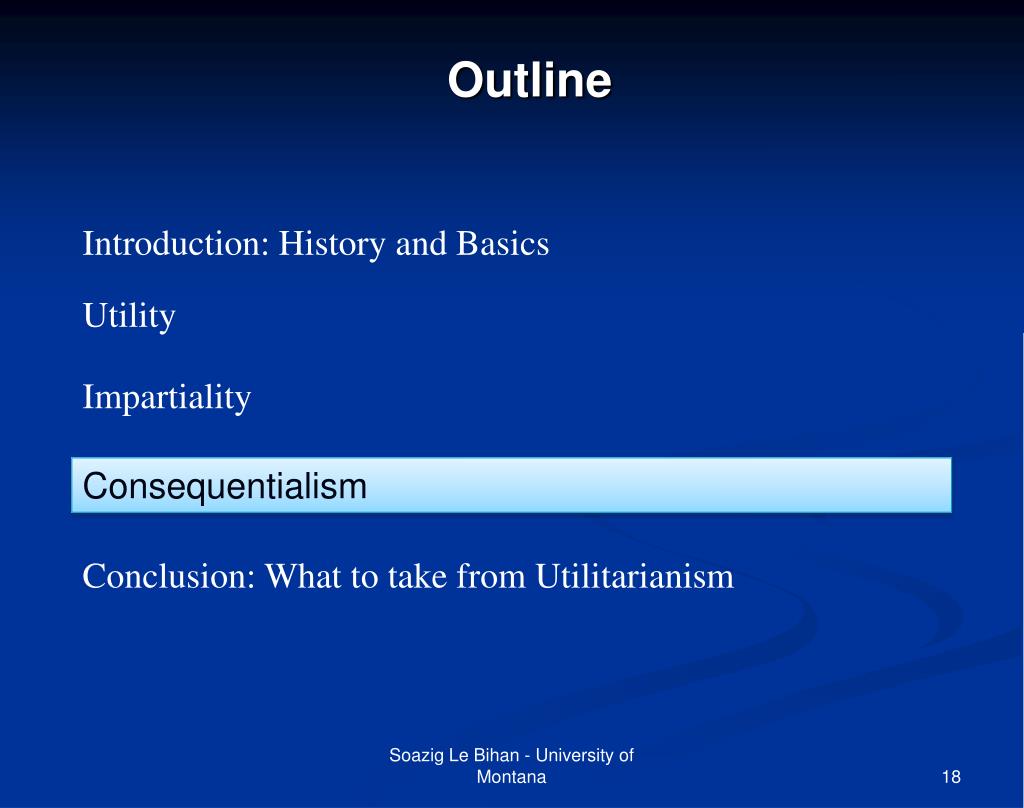 Outline

Introduction: History and Basics

Utility

Impartiality

Consequentialism

Conclusion: What to take from Utilitarianism

Soazig Le Bihan - University of Montana

18